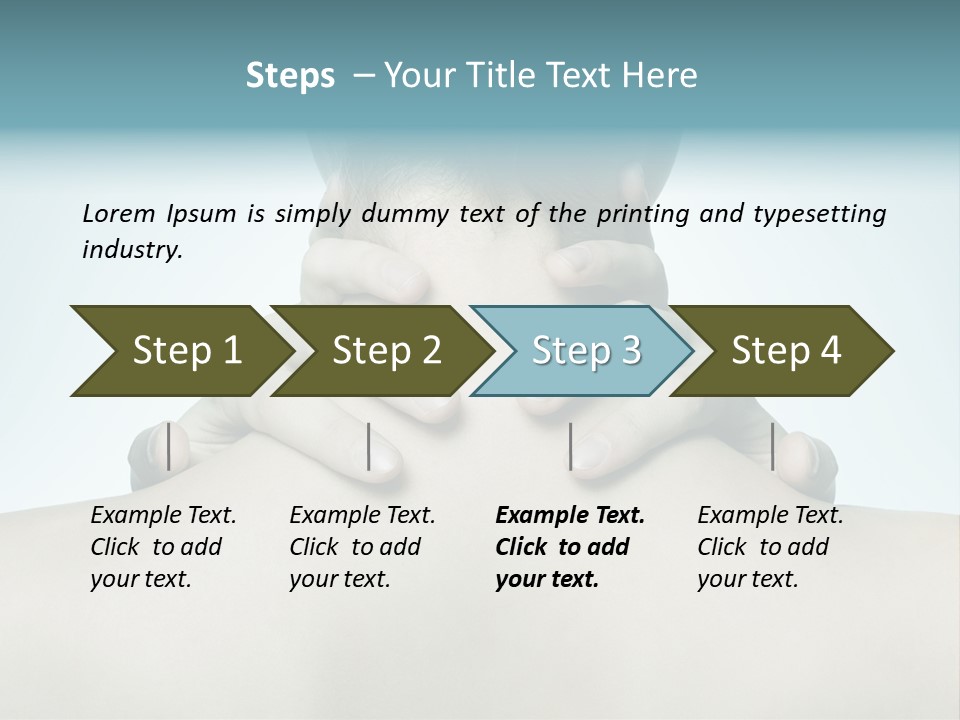 Steps – Your Title Text Here

Lorem Ipsum is simply dummy text of the printing and typesetting industry.

Step 1

Step 2

Step 3

Step 4

Example Text. Click to add your text.

Example Text. Click to add your text.

Example Text. Click to add your text.

Example Text. Click to add your text.